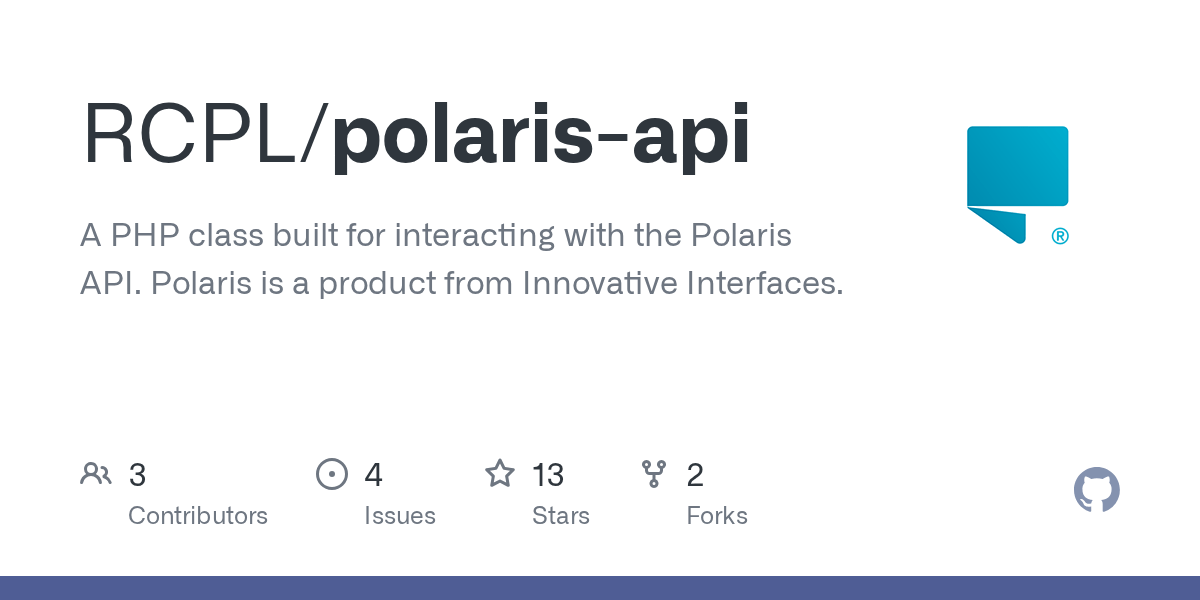 RCPL/polaris-api

A PHP class built for interacting with the Polaris API. Polaris is a product from Innovative Interfaces.

®

3
Contributors

4
Issues

13
Stars

2
Forks